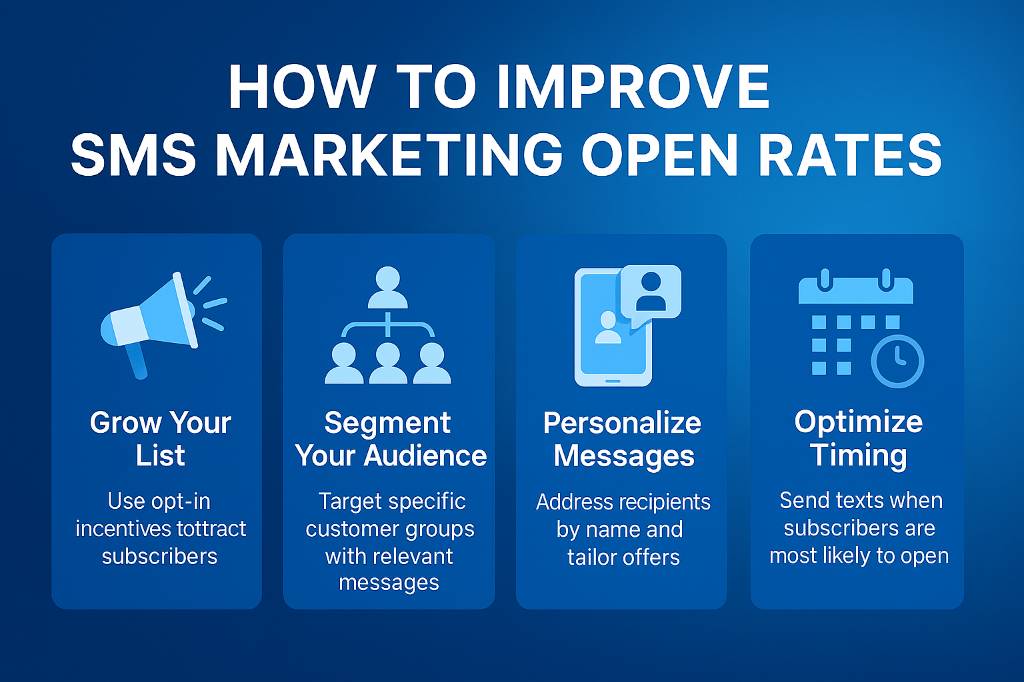 HOW TO IMPROVE
SMS MARKETING OPEN RATES

Grow Your List

Use opt-in incentives tottract subscribers

Segment Your Audience

Target specific customer groups with relevant messages

Personalize Messages

Address recipients by name and tailor offers

Optimize Timing

Send texts when subscribers are most likely to open